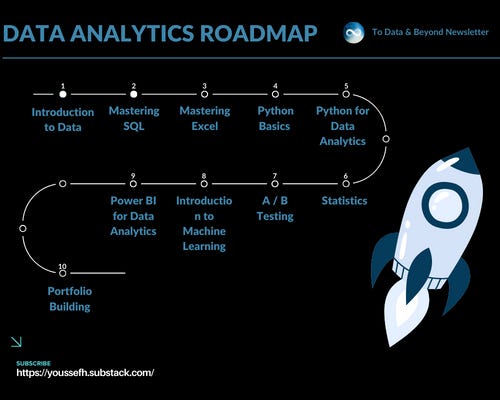 DATA ANALYTICS ROADMAP

To Data & Beyond Newsletter

1
Introduction to Data

2
Mastering SQL

3
Mastering Excel

4
Python Basics

5
Python for Data Analytics

6
Statistics

7
A / B Testing

8
Introductio n to Machine Learning

9
Power BI for Data Analytics

10
Portfolio Building

SUBSCRIBE
https://youssefh.substack.com/